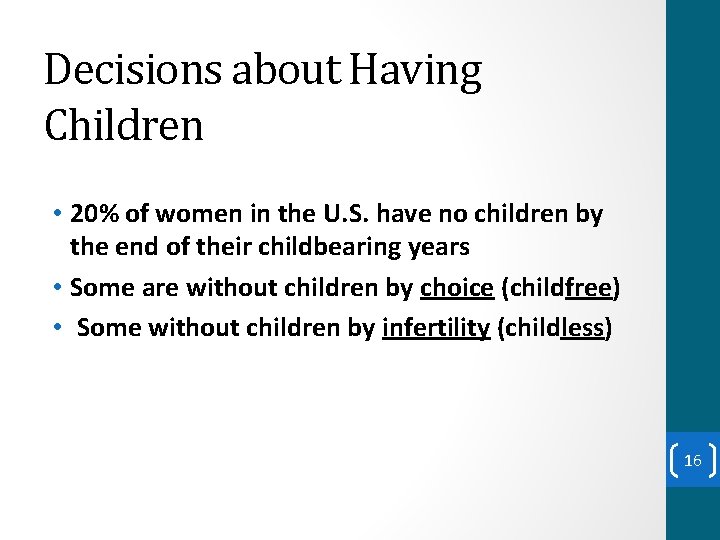 Decisions about Having Children

• 20% of women in the U.S. have no children by the end of their childbearing years
• Some are without children by choice (childfree)
• Some without children by infertility (childless)

16